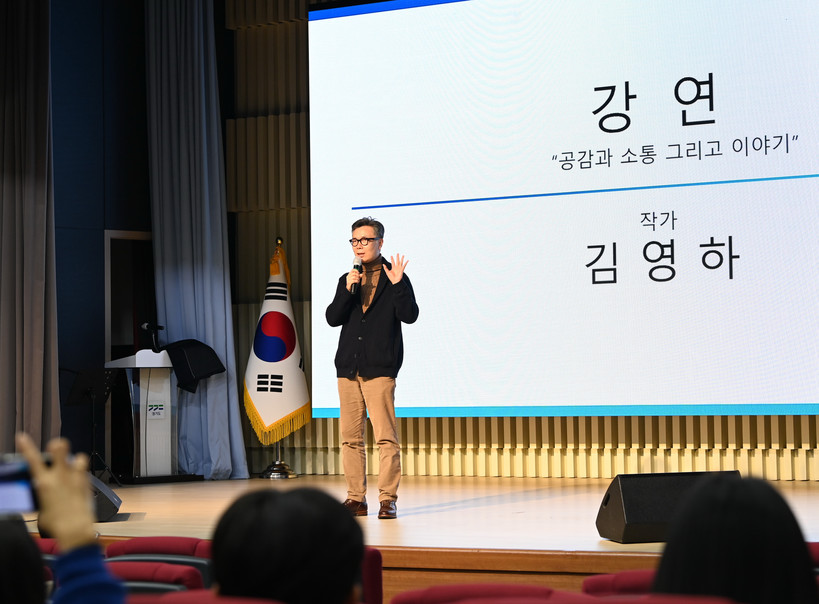 강 연
"공감과 소통 그리고 이야기"

작가
김 영 하